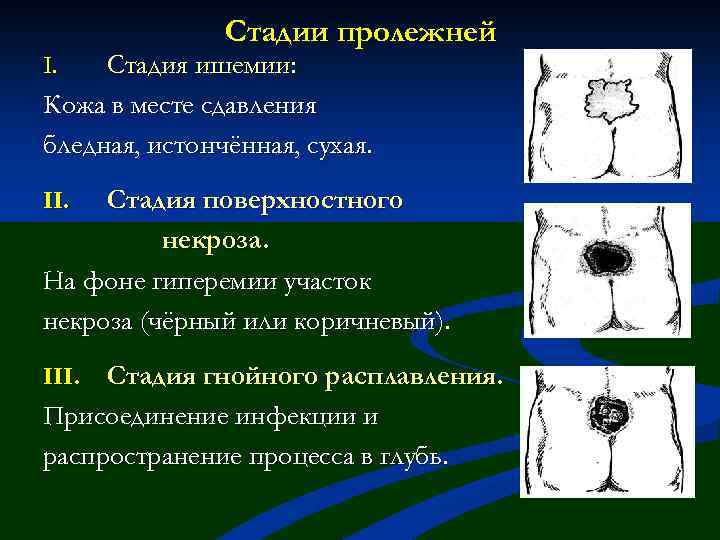 Стадии пролежней

I. Стадия ишемии:
Кожа в месте сдавления бледная, истончённая, сухая.

II. Стадия поверхностного некроза.
На фоне гиперемии участок некроза (чёрный или коричневый).

III. Стадия гнойного расплавления.
Присоединение инфекции и распространение процесса в глубь.